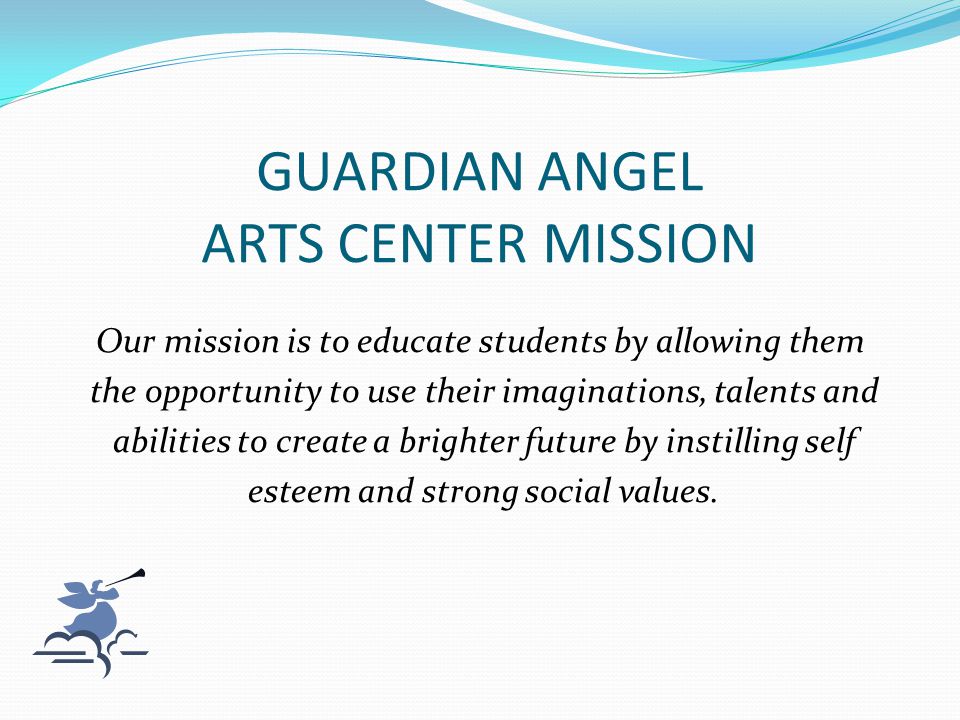 GUARDIAN ANGEL
ARTS CENTER MISSION

Our mission is to educate students by allowing them the opportunity to use their imaginations, talents and abilities to create a brighter future by instilling self esteem and strong social values.